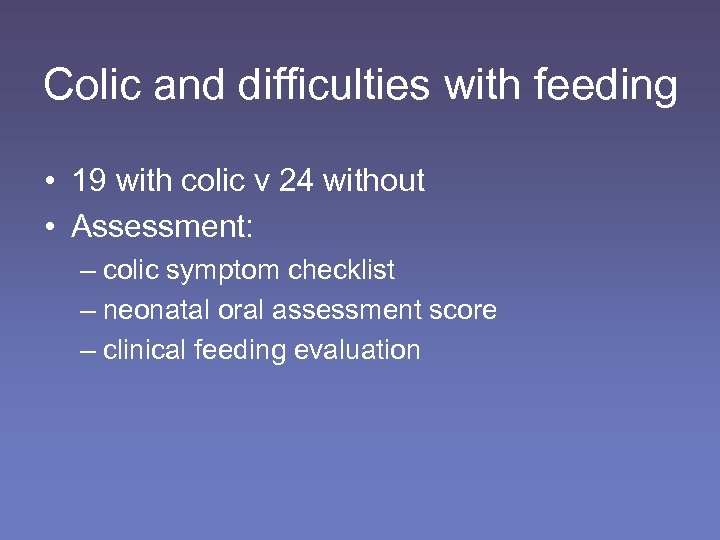 Colic and difficulties with feeding

• 19 with colic v 24 without
• Assessment:
– colic symptom checklist
– neonatal oral assessment score
– clinical feeding evaluation